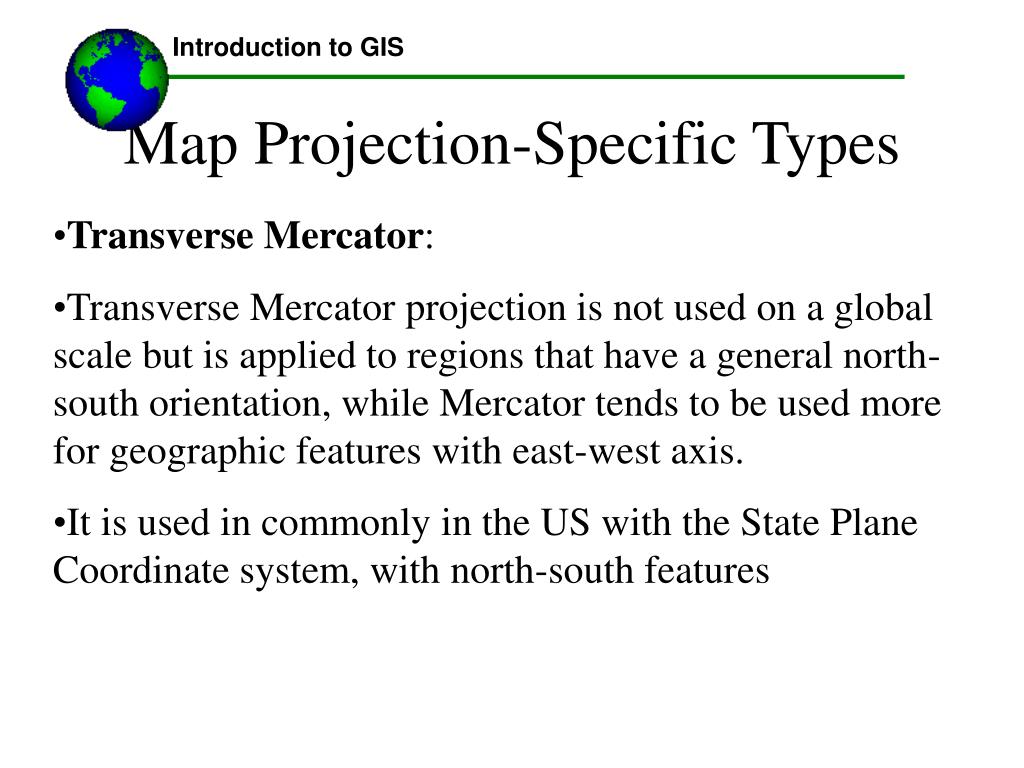 Introduction to GIS

Map Projection-Specific Types

•Transverse Mercator:

•Transverse Mercator projection is not used on a global scale but is applied to regions that have a general north-south orientation, while Mercator tends to be used more for geographic features with east-west axis.

•It is used in commonly in the US with the State Plane Coordinate system, with north-south features